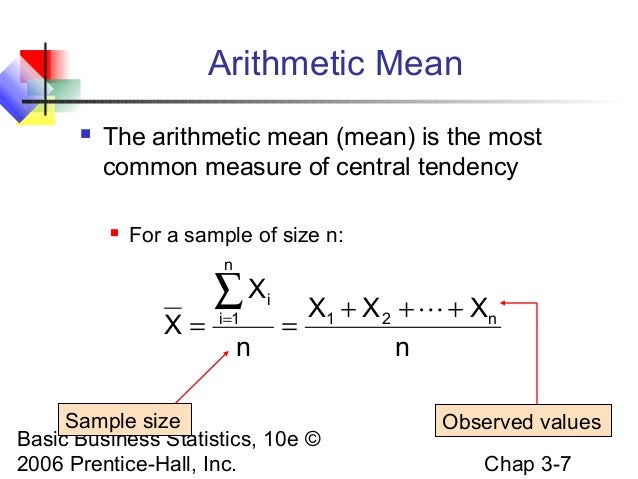 Arithmetic Mean

The arithmetic mean (mean) is the most common measure of central tendency

For a sample of size n:

$\overline{X} = \frac{\sum_{i=1}^{n} X_i}{n} = \frac{X_1 + X_2 + \cdots + X_n}{n}$

Sample size

Observed values

Basic Business Statistics, 10e © 2006 Prentice-Hall, Inc.

Chap 3-7